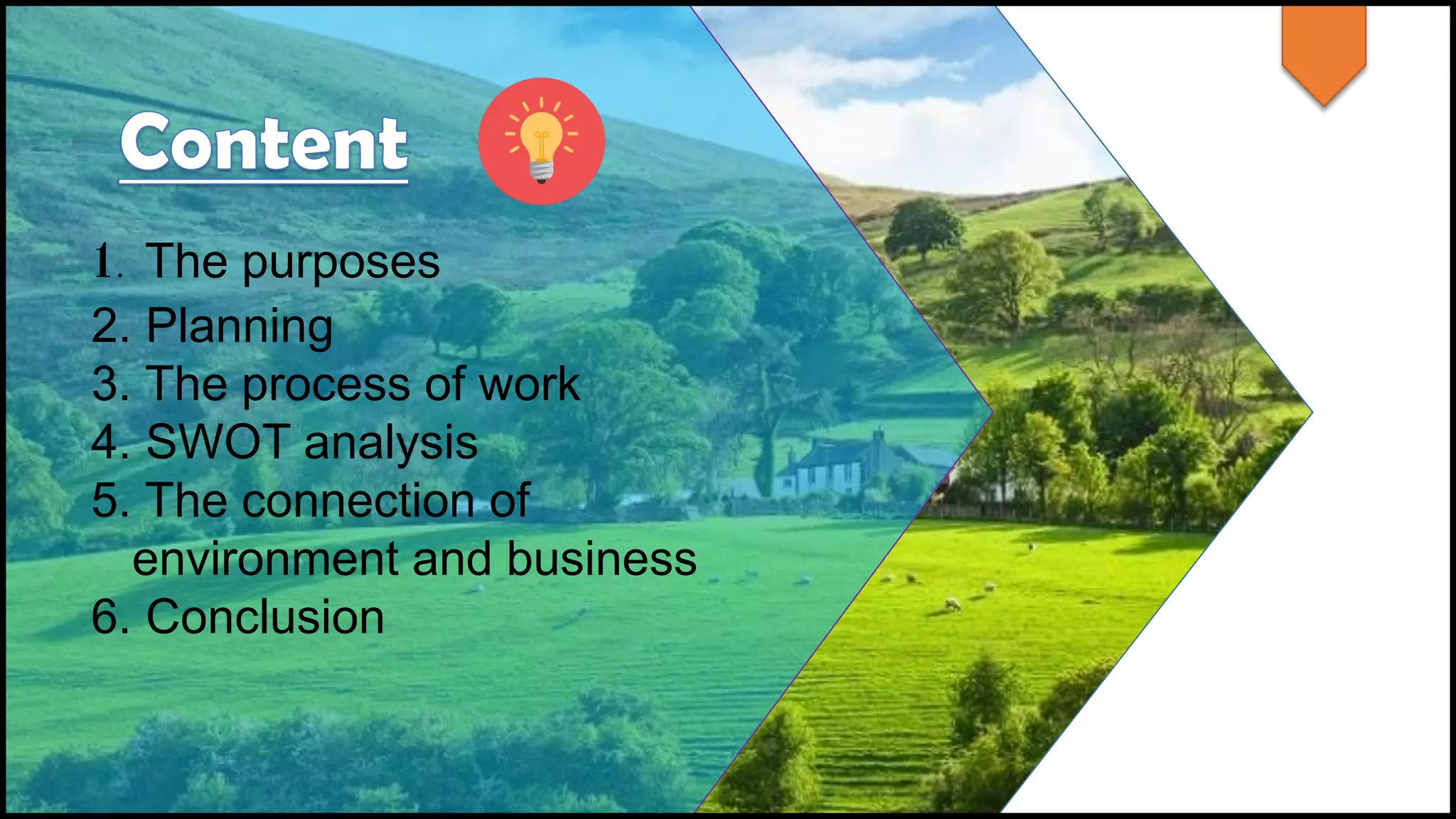 Content

1. The purposes
2. Planning
3. The process of work
4. SWOT analysis
5. The connection of environment and business
6. Conclusion